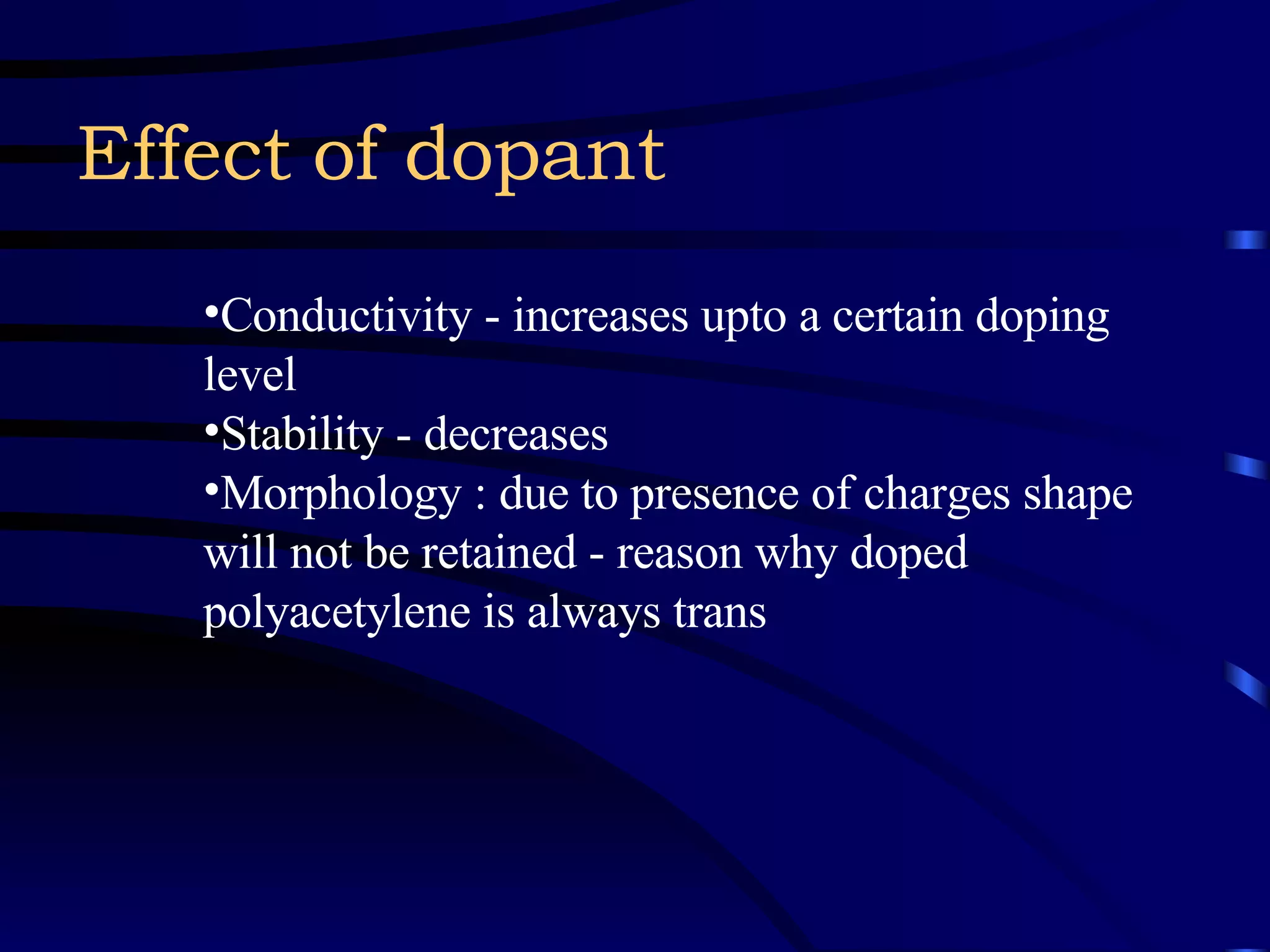 Effect of dopant

•Conductivity - increases upto a certain doping level
•Stability - decreases
•Morphology : due to presence of charges shape will not be retained - reason why doped polyacetylene is always trans